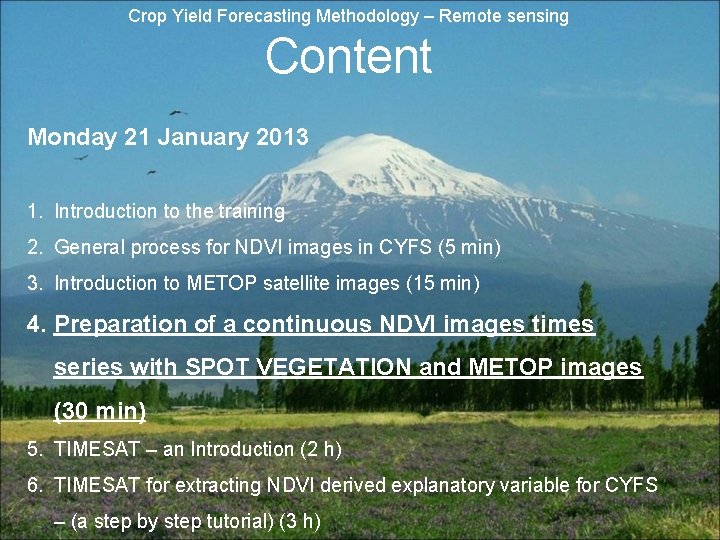 Crop Yield Forecasting Methodology – Remote sensing

Content

Monday 21 January 2013

1. Introduction to the training
2. General process for NDVI images in CYFS (5 min)
3. Introduction to METOP satellite images (15 min)
4. Preparation of a continuous NDVI images times series with SPOT VEGETATION and METOP images (30 min)
5. TIMESAT – an Introduction (2 h)
6. TIMESAT for extracting NDVI derived explanatory variable for CYFS – (a step by step tutorial) (3 h)